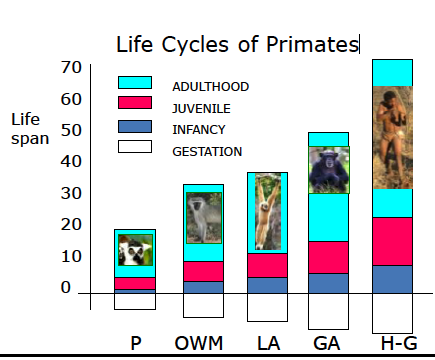 Life Cycles of Primates

Life span

70
60
50
40
30
20
10
0

ADULTHOOD
JUVENILE
INFANCY
GESTATION

P OWM LA GA H-G